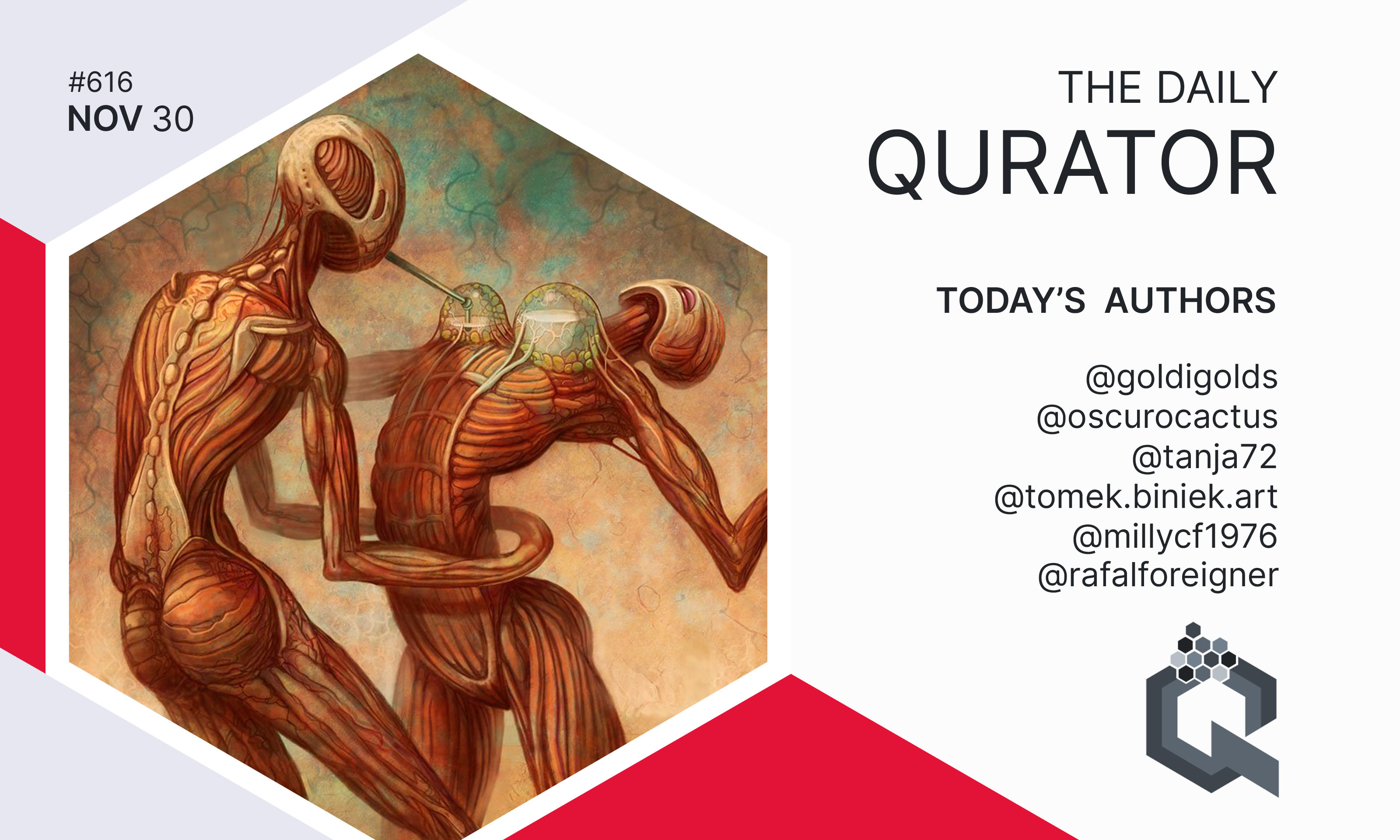 #616
NOV 30

THE DAILY
QURATOR

TODAY'S AUTHORS

@goldigolds
@oscurocactus
@tanja72
@tomek.biniek.art
@millycf1976
@rafalforeigner